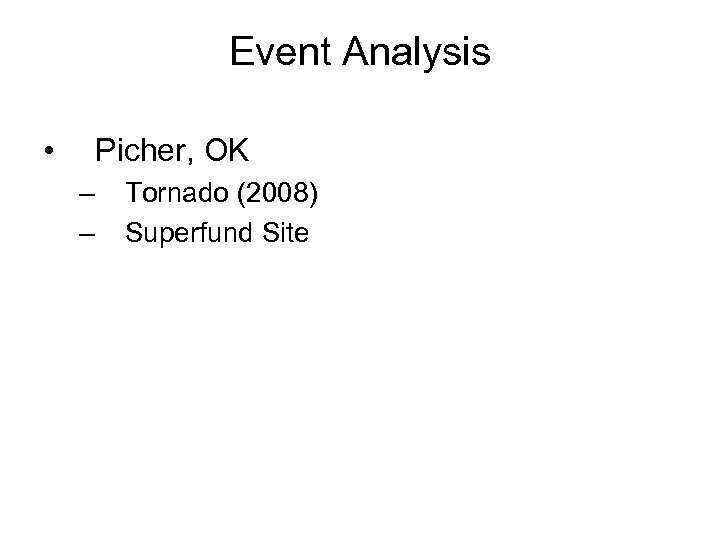 Event Analysis

• Picher, OK
– Tornado (2008)
– Superfund Site